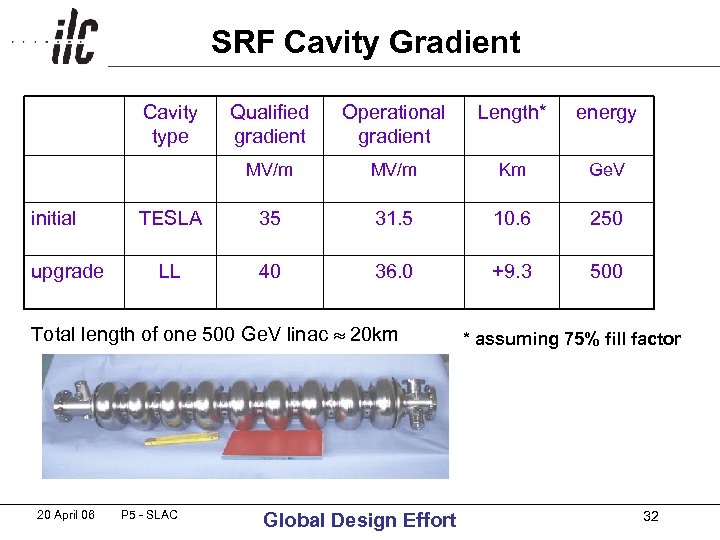 ilc

SRF Cavity Gradient

| | Cavity type | Qualified gradient | Operational gradient | Length* | energy |
|---|---|---|---|---|---|
| | | MV/m | MV/m | Km | GeV |
| initial | TESLA | 35 | 31.5 | 10.6 | 250 |
| upgrade | LL | 40 | 36.0 | +9.3 | 500 |

Total length of one 500 GeV linac $\approx$ 20km

* assuming 75% fill factor

20 April 06 P5 - SLAC

Global Design Effort

32